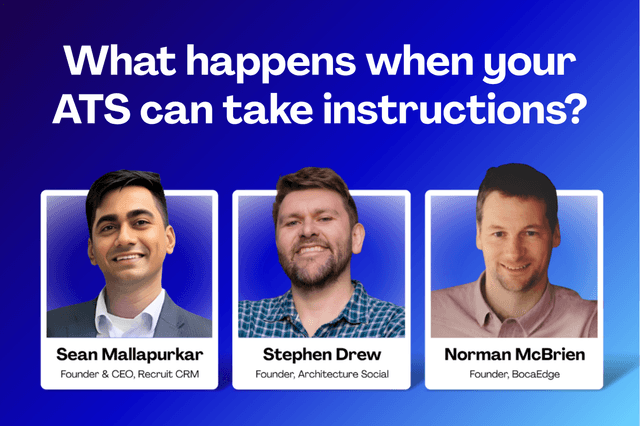 What happens when your ATS can take instructions?

Sean Mallapurkar
Founder & CEO, Recruit CRM

Stephen Drew
Founder, Architecture Social

Norman McBrien
Founder, BocaEdge